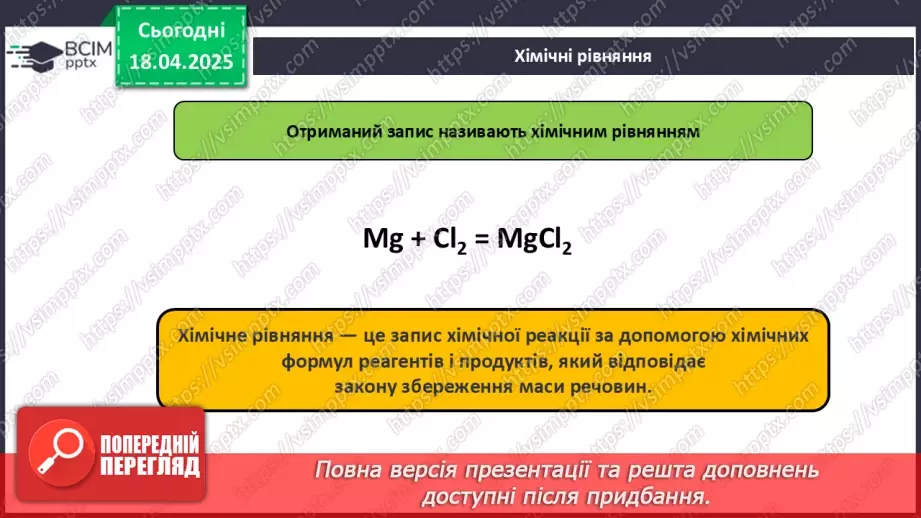 ВСІМ pptx

Сьогодні
18.04.2025

Хімічні рівняння

Отриманий запис називають хімічним рівнянням

$Mg + Cl_2 = MgCl_2$

Хімічне рівняння — це запис хімічної реакції за допомогою хімічних формул реагентів і продуктів, який відповідає закону збереження маси речовин.

ПОПЕРЕДНІЙ ПЕРЕГЛЯД

Повна версія презентації та решта доповнень доступні після придбання.

https://vsimpptx.com